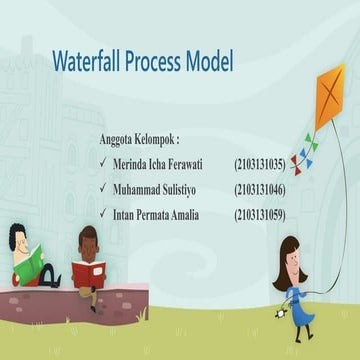 Waterfall Process Model

Anggota Kelompok :

✓ Merinda Icha Ferawati (2103131035)

✓ Muhammad Sulistiyo (2103131046)

✓ Intan Permata Amalia (2103131059)